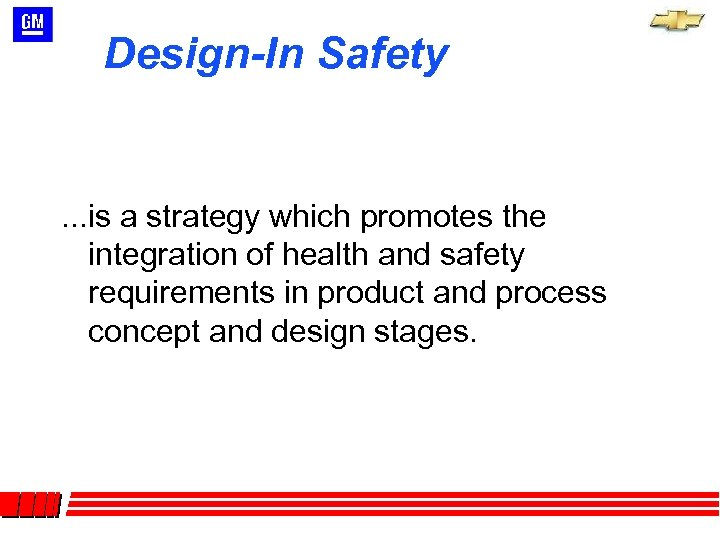 GM

Design-In Safety

...is a strategy which promotes the integration of health and safety requirements in product and process concept and design stages.